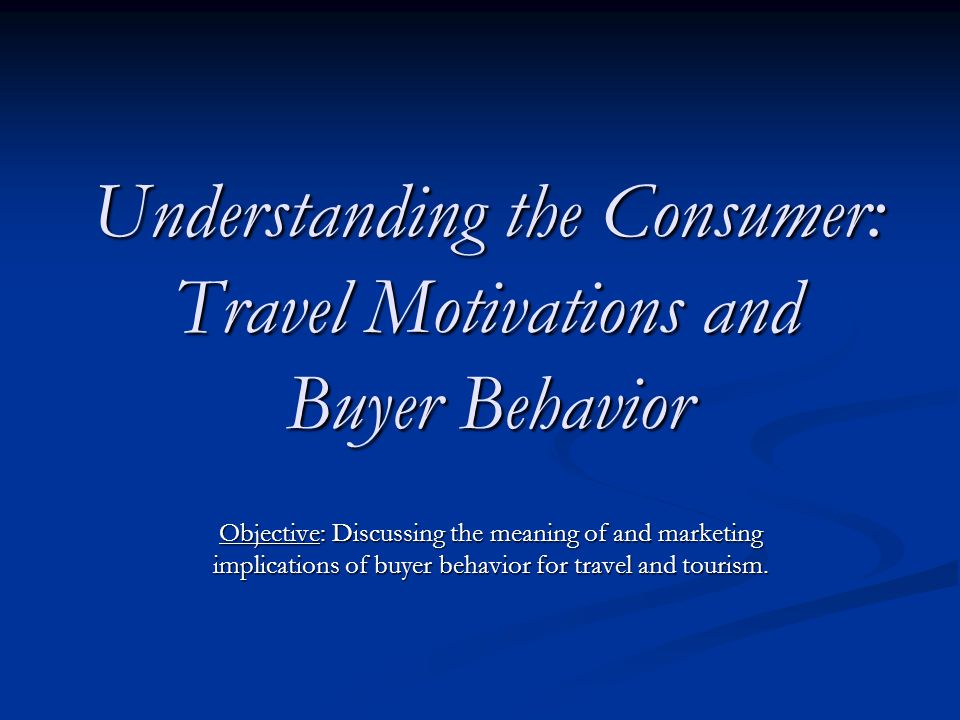 Understanding the Consumer: Travel Motivations and Buyer Behavior

Objective: Discussing the meaning of and marketing implications of buyer behavior for travel and tourism.